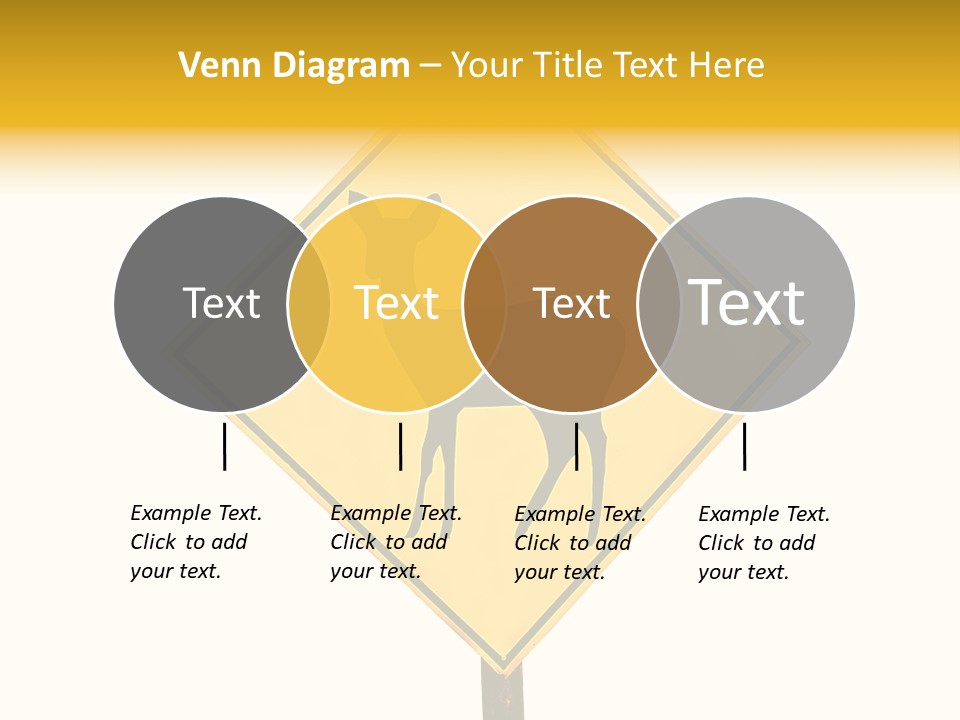 Venn Diagram – Your Title Text Here

Text

Text

Text

Text

Example Text. Click to add your text.

Example Text. Click to add your text.

Example Text. Click to add your text.

Example Text. Click to add your text.